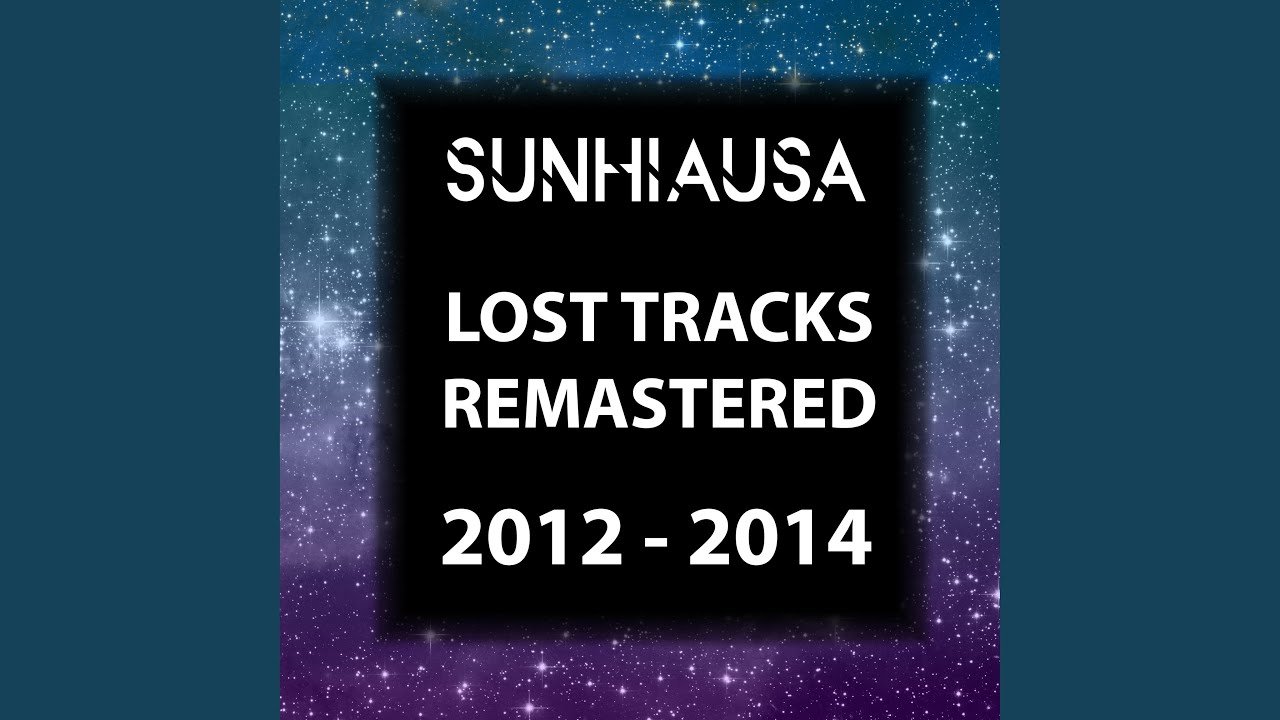 SUNHIAUSA

LOST TRACKS REMASTERED

2012 - 2014